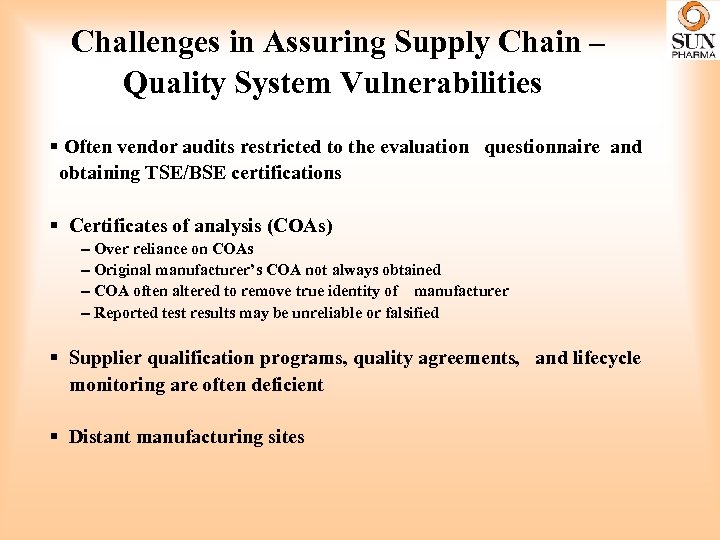 SUN PHARMA

Challenges in Assuring Supply Chain – Quality System Vulnerabilities

▪ Often vendor audits restricted to the evaluation questionnaire and obtaining TSE/BSE certifications

▪ Certificates of analysis (COAs)
– Over reliance on COAs
– Original manufacturer's COA not always obtained
– COA often altered to remove true identity of manufacturer
– Reported test results may be unreliable or falsified

▪ Supplier qualification programs, quality agreements, and lifecycle monitoring are often deficient

▪ Distant manufacturing sites